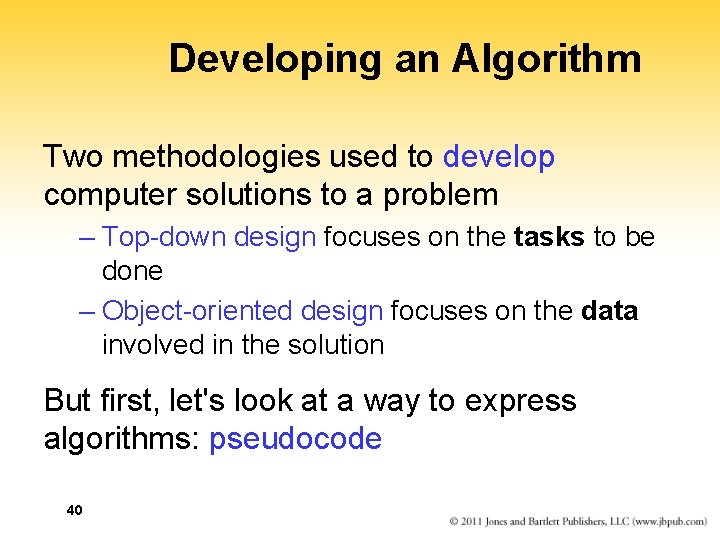 Developing an Algorithm

Two methodologies used to develop computer solutions to a problem

– Top-down design focuses on the tasks to be done

– Object-oriented design focuses on the data involved in the solution

But first, let's look at a way to express algorithms: pseudocode

40

© 2011 Jones and Bartlett Publishers, LLC (www.jbpub.com)